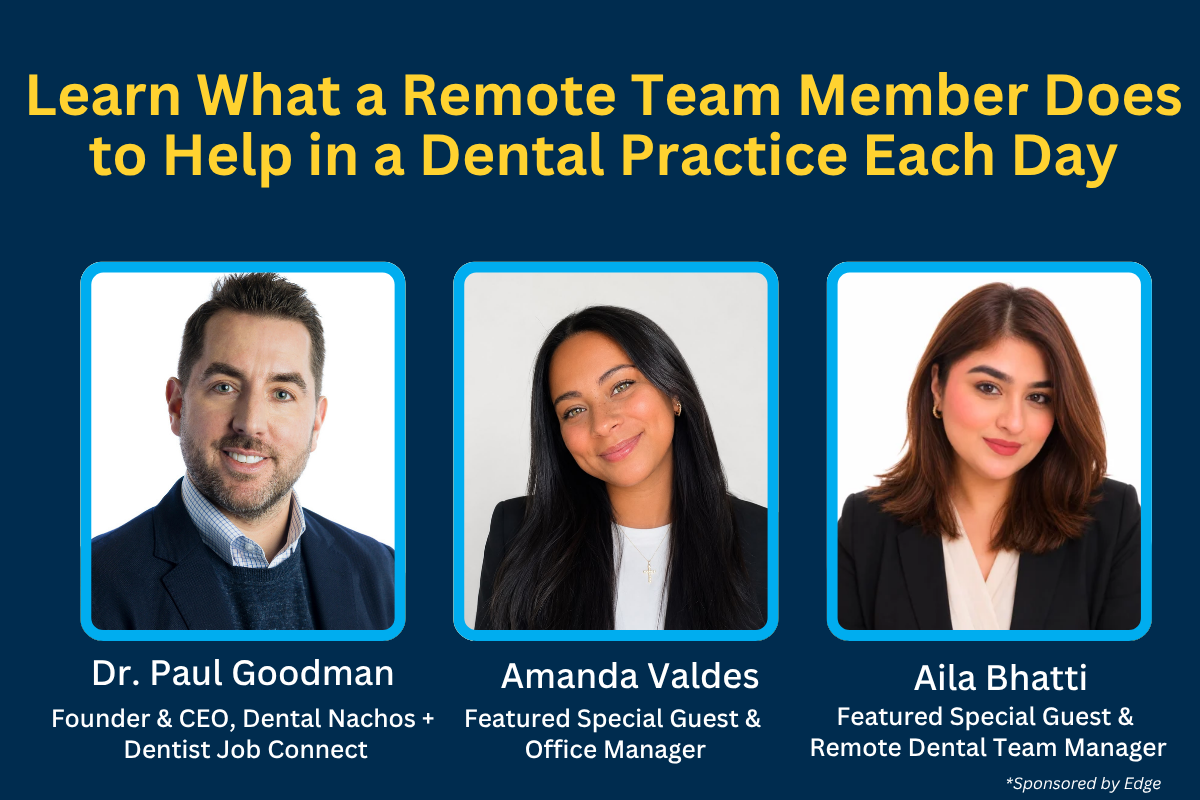 Learn What a Remote Team Member Does to Help in a Dental Practice Each Day

Dr. Paul Goodman
Founder & CEO, Dental Nachos + Dentist Job Connect

Amanda Valdes
Featured Special Guest & Office Manager

Aila Bhatti
Featured Special Guest & Remote Dental Team Manager

*Sponsored by Edge